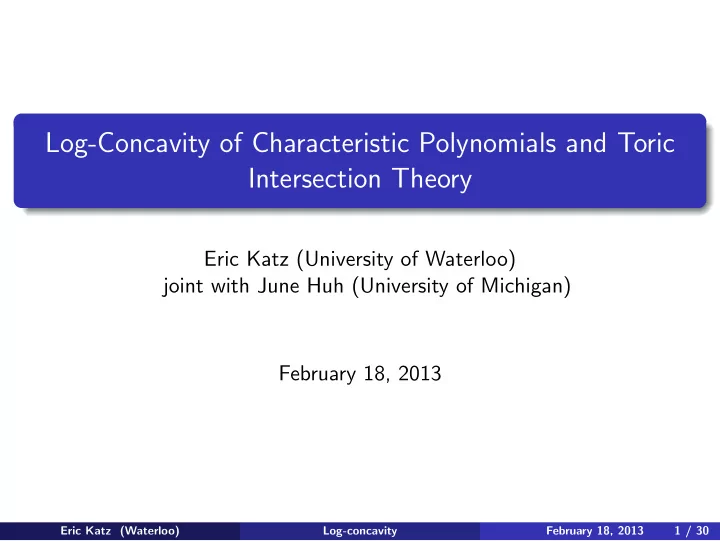 Log-Concavity of Characteristic Polynomials and Toric Intersection Theory

Eric Katz (University of Waterloo)
joint with June Huh (University of Michigan)

February 18, 2013

Eric Katz (Waterloo) Log-concavity February 18, 2013 1 / 30